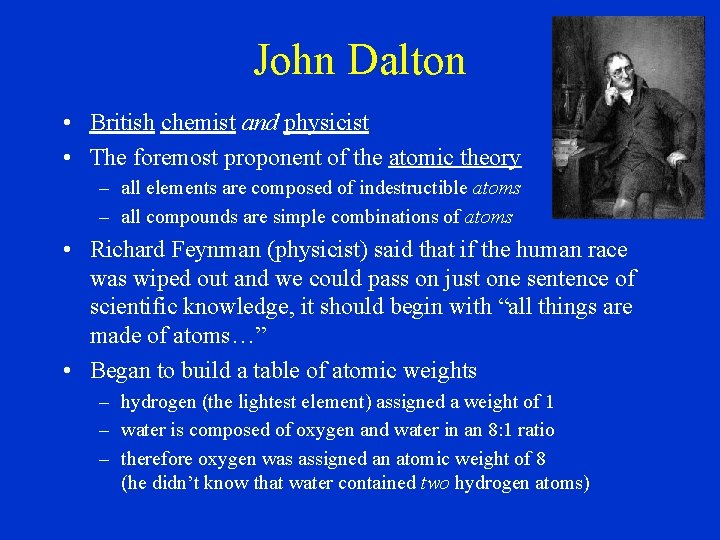 John Dalton

• British chemist and physicist
• The foremost proponent of the atomic theory
– all elements are composed of indestructible atoms
– all compounds are simple combinations of atoms
• Richard Feynman (physicist) said that if the human race was wiped out and we could pass on just one sentence of scientific knowledge, it should begin with “all things are made of atoms…”
• Began to build a table of atomic weights
– hydrogen (the lightest element) assigned a weight of 1
– water is composed of oxygen and water in an 8:1 ratio
– therefore oxygen was assigned an atomic weight of 8 (he didn’t know that water contained two hydrogen atoms)